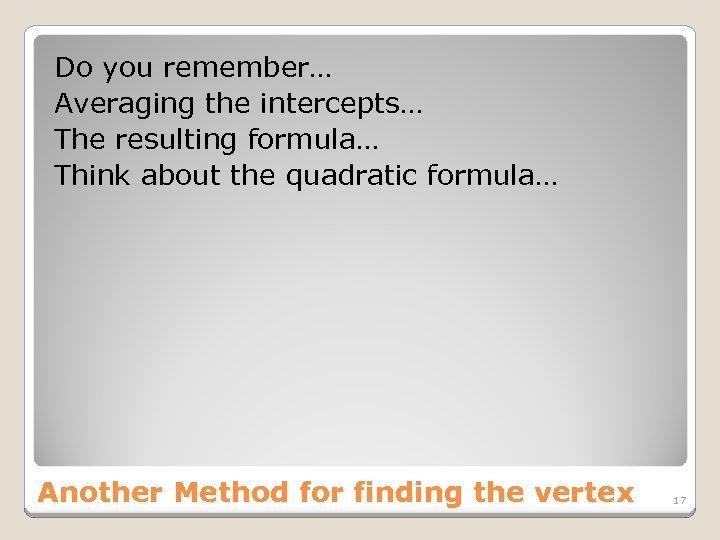 Do you remember…
Averaging the intercepts…
The resulting formula…
Think about the quadratic formula…

Another Method for finding the vertex

17